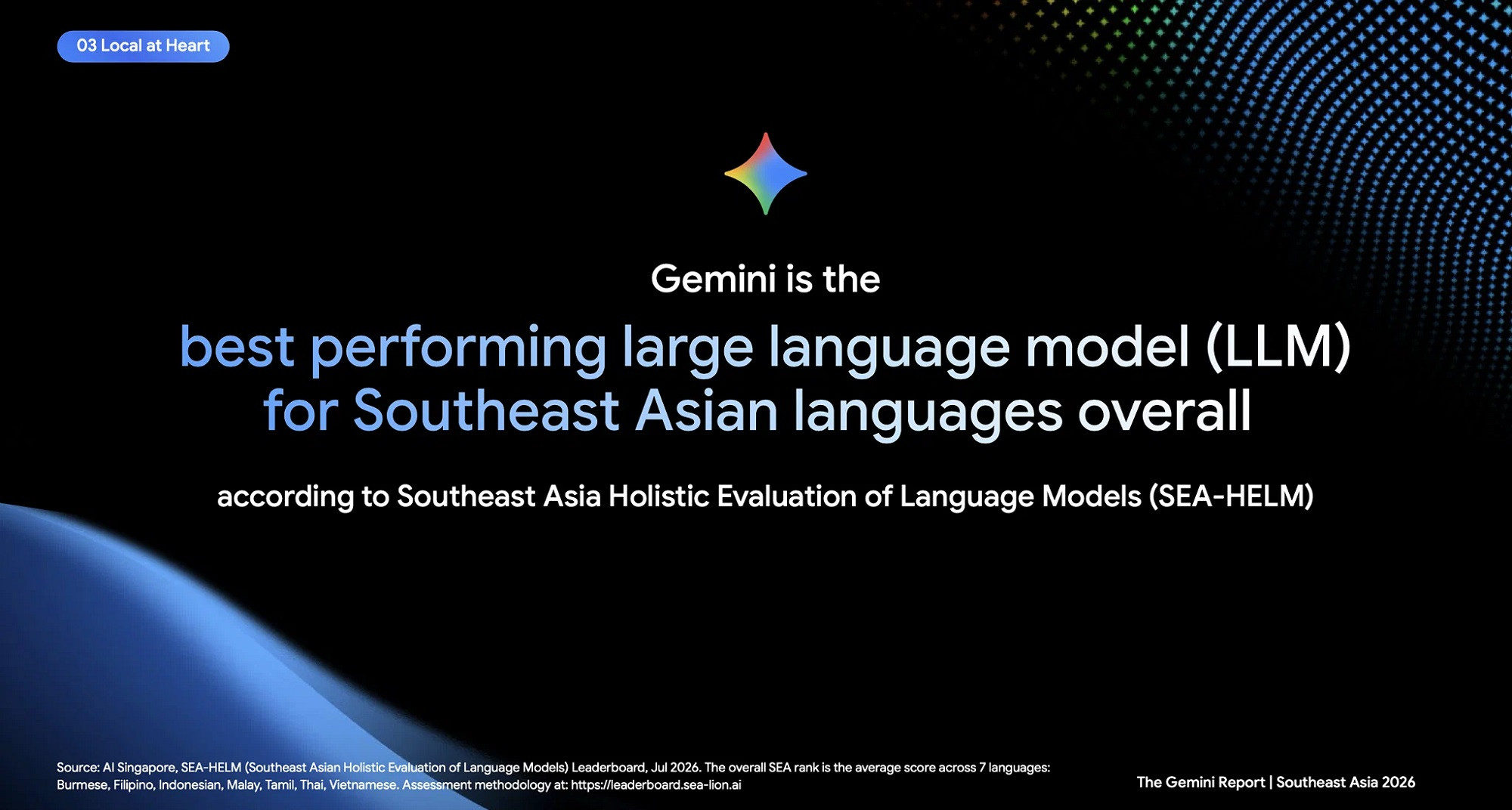 03 Local at Heart

Gemini is the

best performing large language model (LLM) for Southeast Asian languages overall

according to Southeast Asia Holistic Evaluation of Language Models (SEA-HELM)

Source: AI Singapore, SEA-HELM (Southeast Asian Holistic Evaluation of Language Models) Leaderboard, Jul 2026. The overall SEA rank is the average score across 7 languages: Burmese, Filipino, Indonesian, Malay, Tamil, Thai, Vietnamese. Assessment methodology at: https://leaderboard.sea-lion.ai

The Gemini Report | Southeast Asia 2026